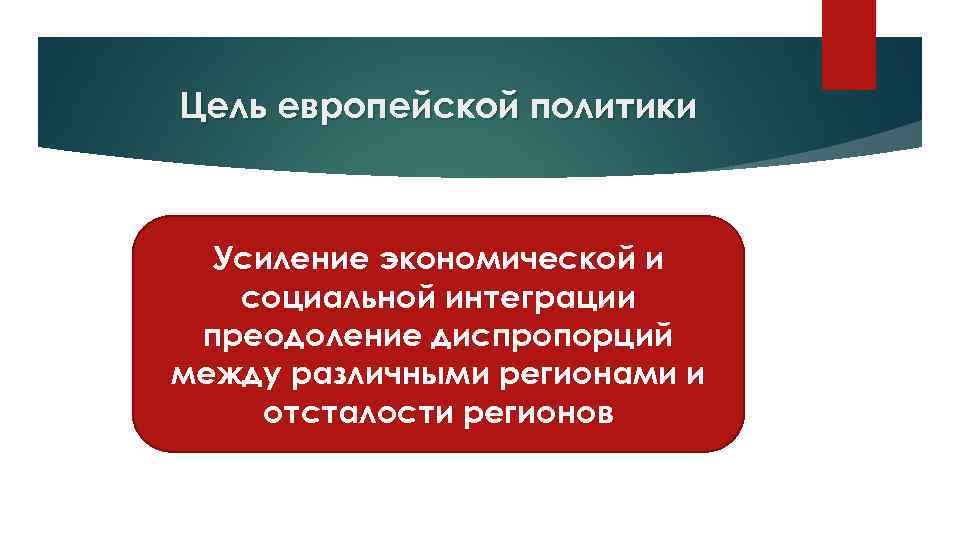 Цель европейской политики

Усиление экономической и социальной интеграции преодоление диспропорций между различными регионами и отсталости регионов